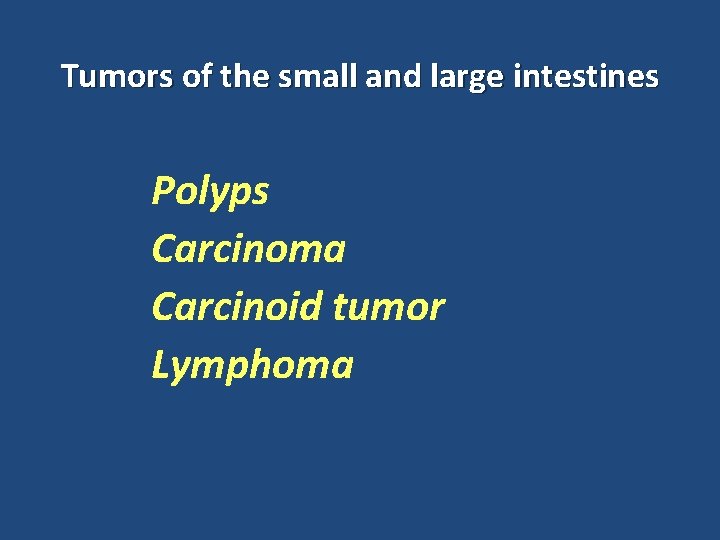 Tumors of the small and large intestines

Polyps
Carcinoma
Carcinoid tumor
Lymphoma